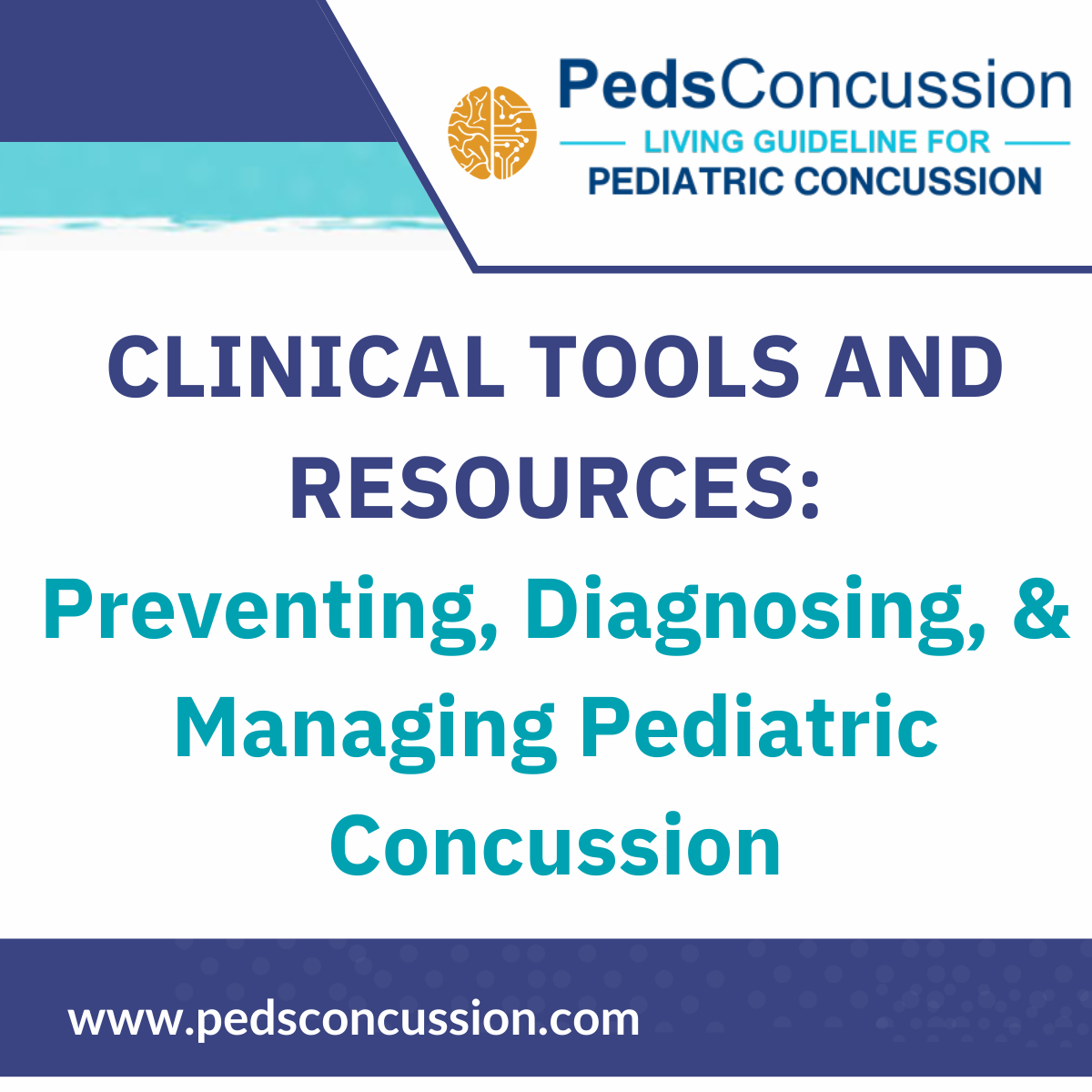 PedsConcussion
LIVING GUIDELINE FOR
PEDIATRIC CONCUSSION

CLINICAL TOOLS AND RESOURCES:
Preventing, Diagnosing, & Managing Pediatric Concussion

www.pedsconcussion.com